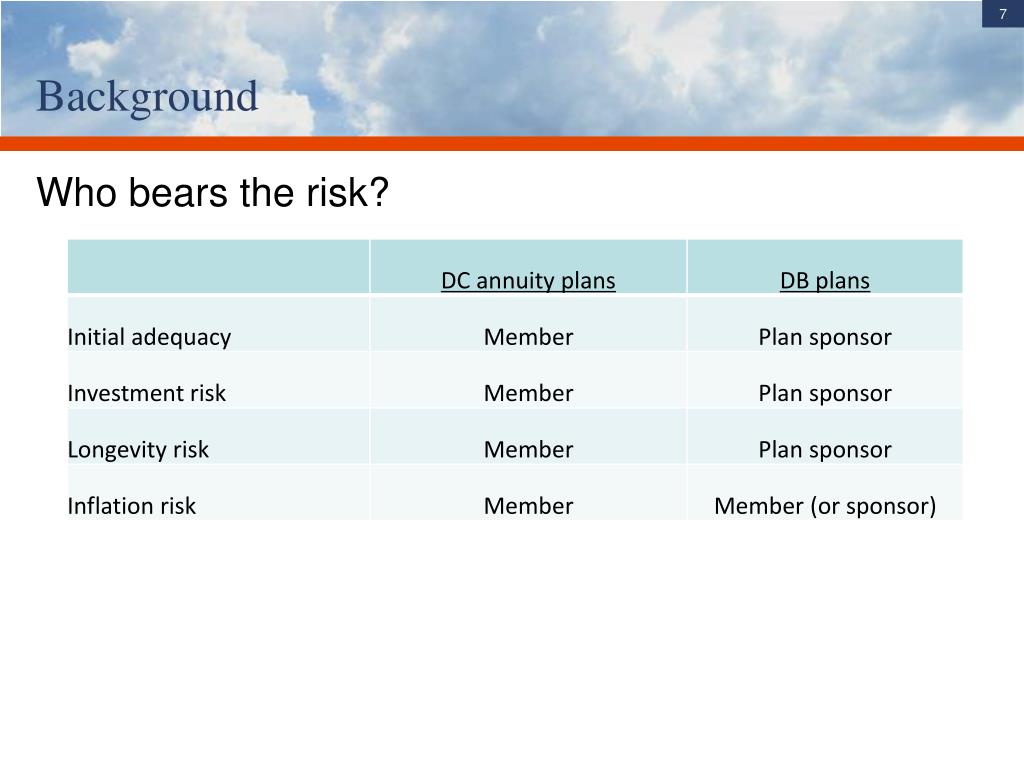 7

Background

Who bears the risk?

| | DC annuity plans | DB plans |
|---|---|---|
| Initial adequacy | Member | Plan sponsor |
| Investment risk | Member | Plan sponsor |
| Longevity risk | Member | Plan sponsor |
| Inflation risk | Member | Member (or sponsor) |